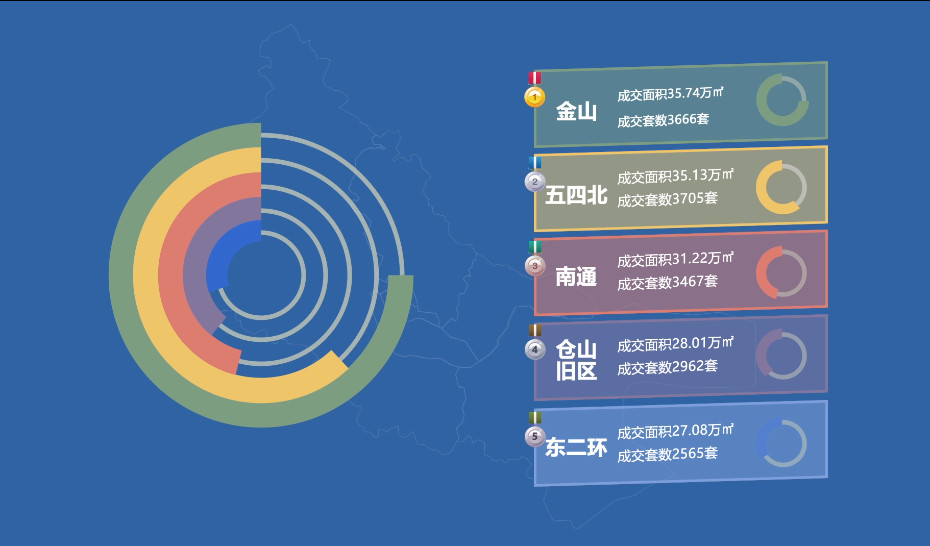 1
金山
成交面积35.74万㎡
成交套数3666套

2
五四北
成交面积35.13万㎡
成交套数3705套

3
南通
成交面积31.22万㎡
成交套数3467套

4
仓山旧区
成交面积28.01万㎡
成交套数2962套

5
东二环
成交面积27.08万㎡
成交套数2565套